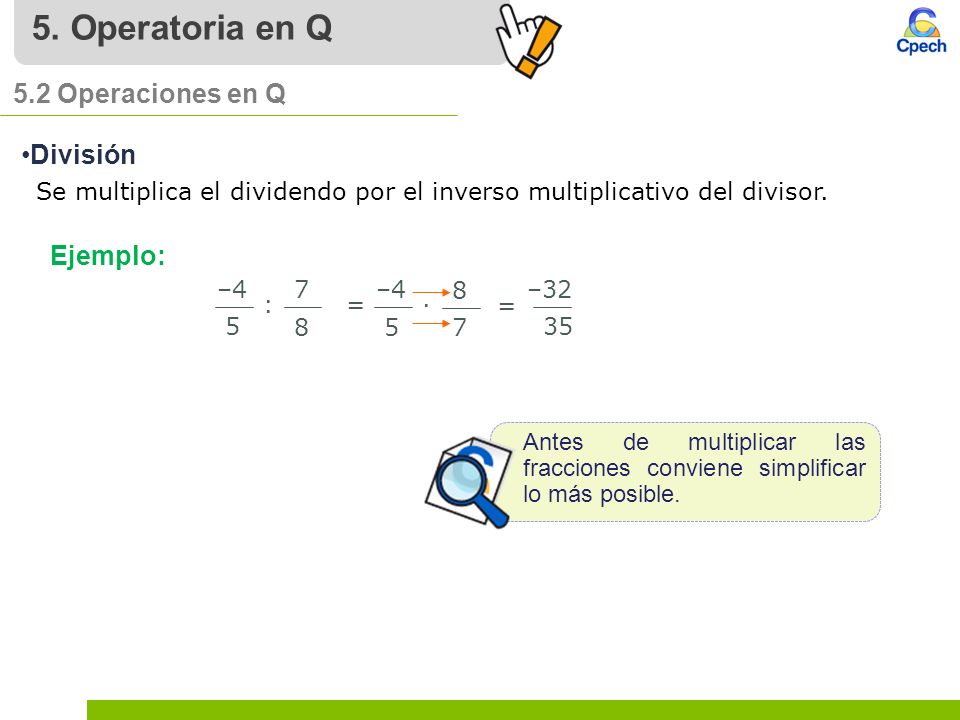 5. Operatoria en Q

Cpech

5.2 Operaciones en Q

•División

Se multiplica el dividendo por el inverso multiplicativo del divisor.

Ejemplo:

$\frac{-4}{5} : \frac{7}{8} = \frac{-4}{5} \cdot \frac{8}{7} = \frac{-32}{35}$

Antes de multiplicar las fracciones conviene simplificar lo más posible.